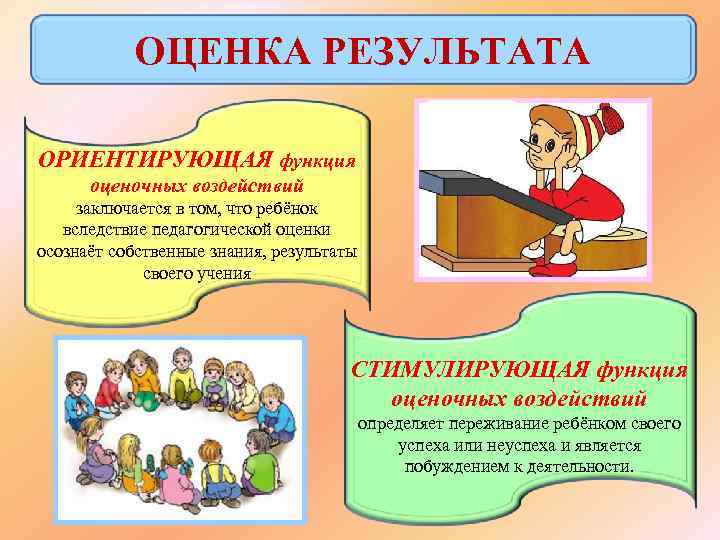 ОЦЕНКА РЕЗУЛЬТАТА

ОРИЕНТИРУЮЩАЯ функция оценочных воздействий заключается в том, что ребёнок вследствие педагогической оценки осознаёт собственные знания, результаты своего учения

СТИМУЛИРУЮЩАЯ функция оценочных воздействий определяет переживание ребёнком своего успеха или неуспеха и является побуждением к деятельности.